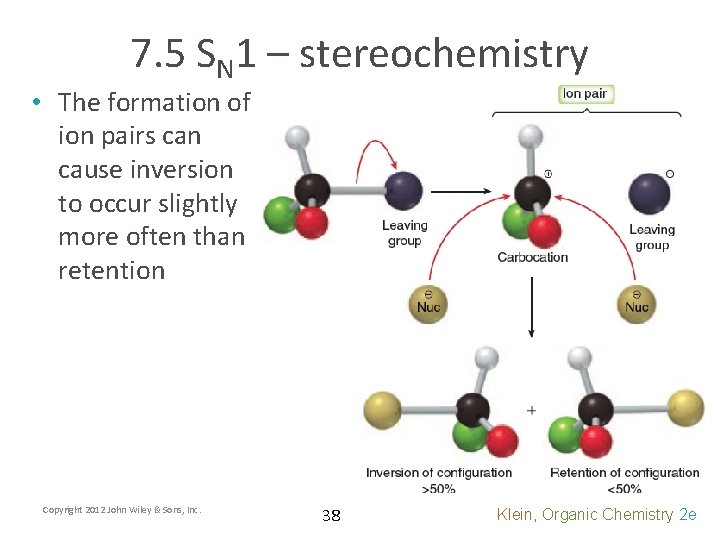 7.5 $S_N1$ – stereochemistry

• The formation of ion pairs can cause inversion to occur slightly more often than retention

Ion pair

Leaving group

$\oplus$

$\ominus$

Leaving group

Carbocation

$\ominus$ Nuc

$\ominus$ Nuc

+

Inversion of configuration >50%

Retention of configuration <50%

Copyright 2012 John Wiley & Sons, Inc.

38

Klein, Organic Chemistry 2e